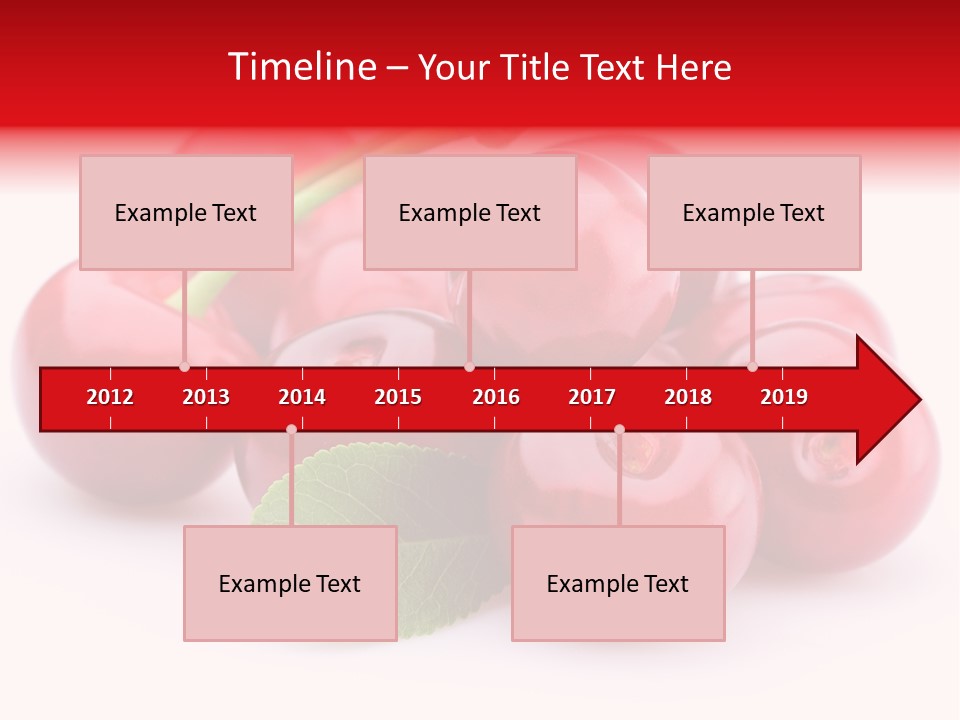 Timeline – Your Title Text Here

Example Text

Example Text

Example Text

2012 2013 2014 2015 2016 2017 2018 2019

Example Text

Example Text